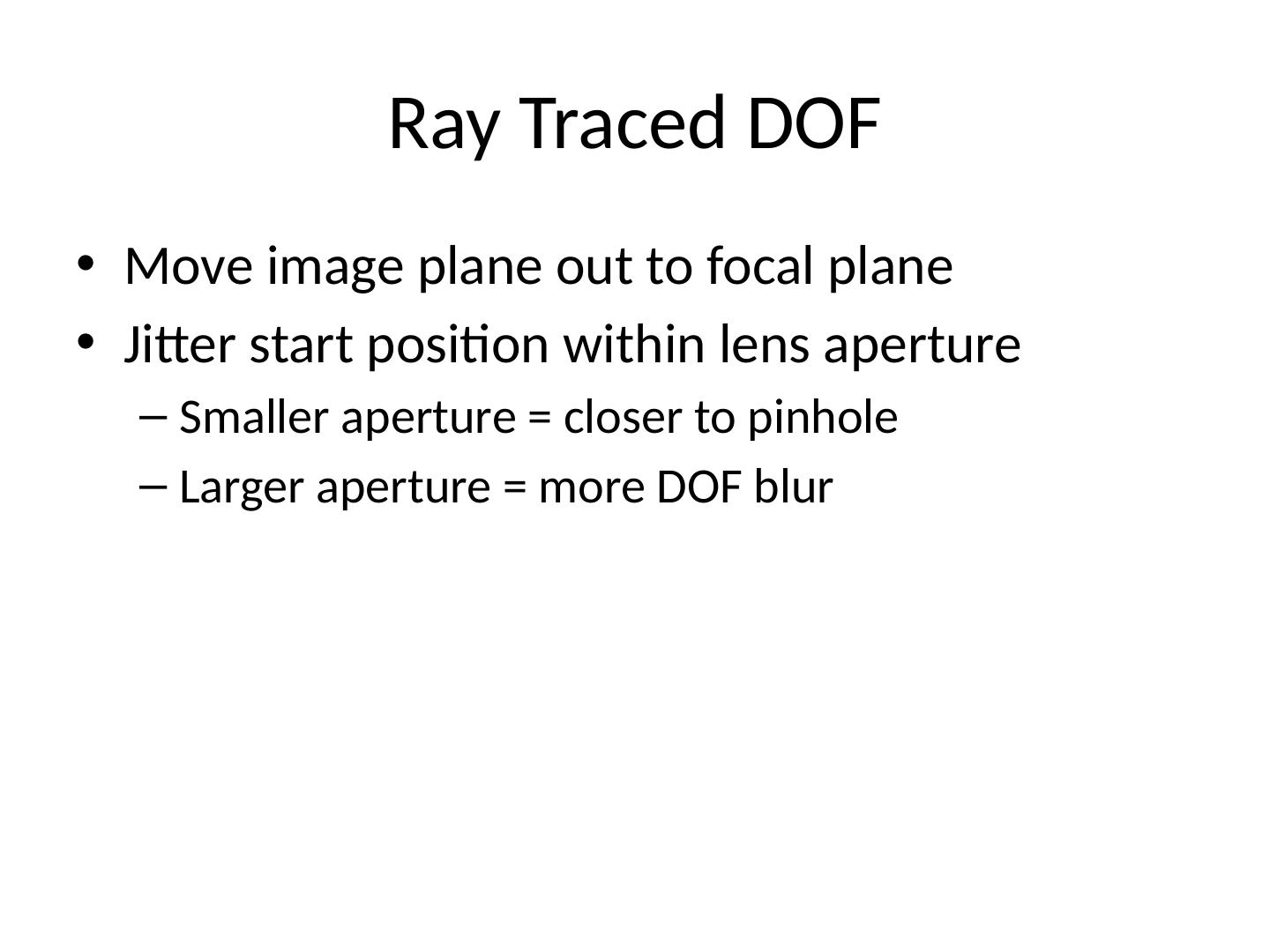 Ray Traced DOF

• Move image plane out to focal plane
• Jitter start position within lens aperture
  – Smaller aperture = closer to pinhole
  – Larger aperture = more DOF blur